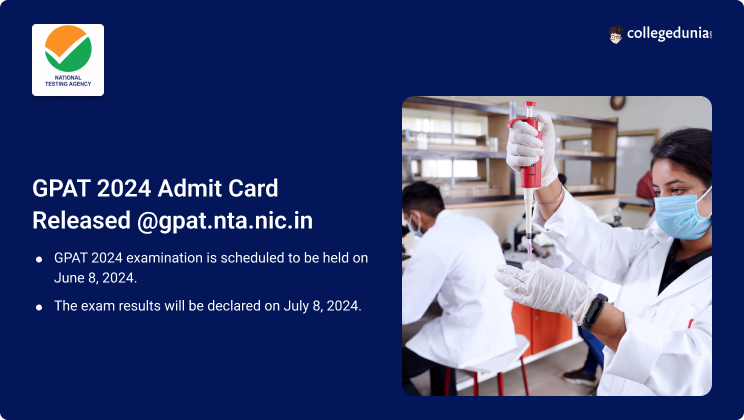 NATIONAL TESTING AGENCY

collegedunia

GPAT 2024 Admit Card Released @gpat.nta.nic.in

• GPAT 2024 examination is scheduled to be held on June 8, 2024.

• The exam results will be declared on July 8, 2024.